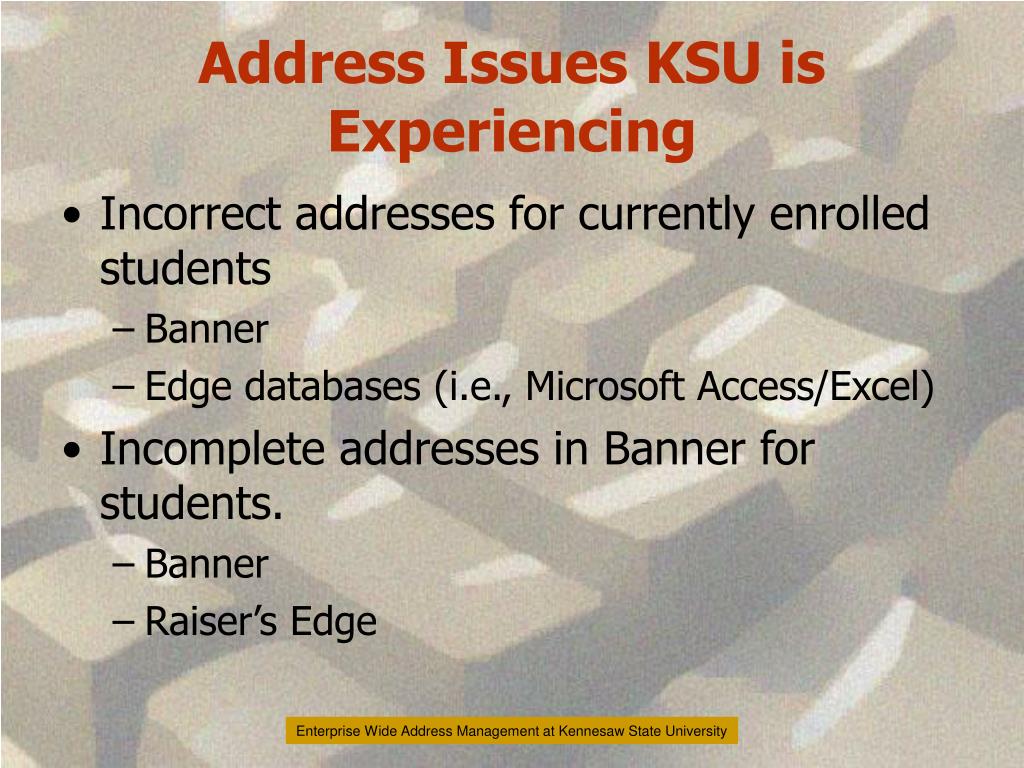 Address Issues KSU is Experiencing

• Incorrect addresses for currently enrolled students
– Banner
– Edge databases (i.e., Microsoft Access/Excel)

• Incomplete addresses in Banner for students.
– Banner
– Raiser's Edge

Enterprise Wide Address Management at Kennesaw State University